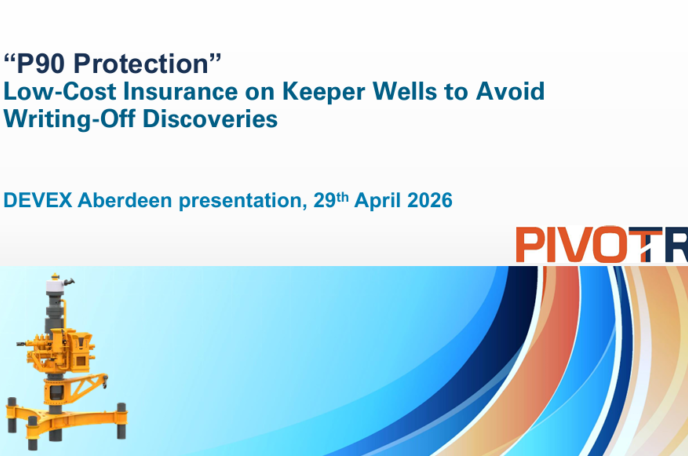 “P90 Protection”
Low-Cost Insurance on Keeper Wells to Avoid Writing-Off Discoveries

DEVEX Aberdeen presentation, 29th April 2026

PIVOTR